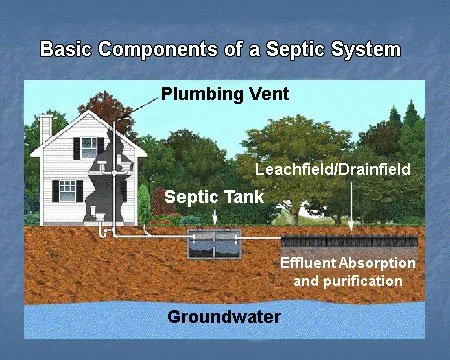 Basic Components of a Septic System

Plumbing Vent

Leachfield/Drainfield

Septic Tank

Effluent Absorption and purification

Groundwater